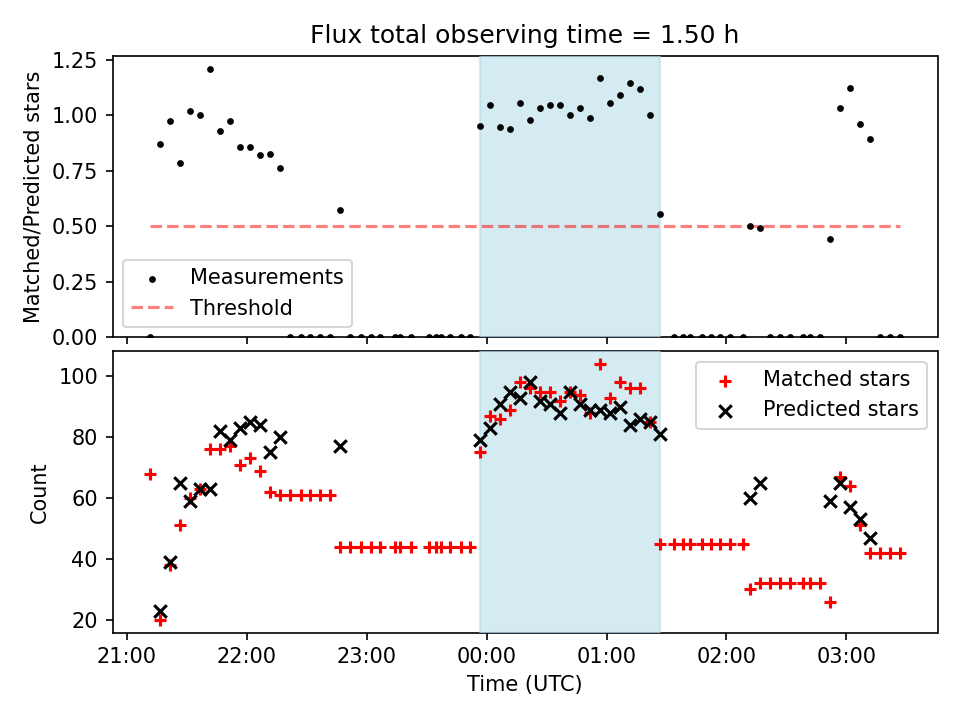 Flux total observing time = 1.50 h

Matched/Predicted stars

1.25
1.00
0.75
0.50
0.25
0.00

Measurements
Threshold

Count

100
80
60
40
20

Matched stars
Predicted stars

21:00
22:00
23:00
00:00
01:00
02:00
03:00

Time (UTC)